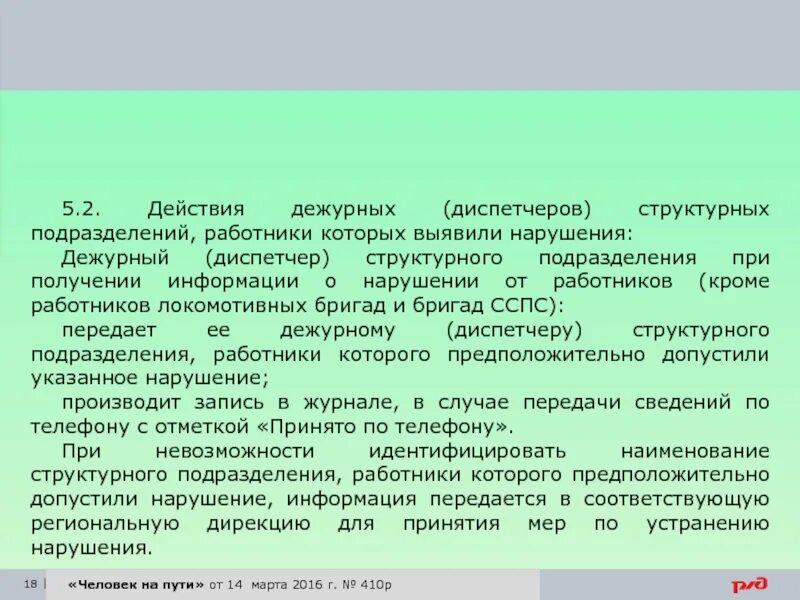 5.2. Действия дежурных (диспетчеров) структурных подразделений, работники которых выявили нарушения:

Дежурный (диспетчер) структурного подразделения при получении информации о нарушении от работников (кроме работников локомотивных бригад и бригад ССПС):

передает ее дежурному (диспетчеру) структурного подразделения, работники которого предположительно допустили указанное нарушение;

производит запись в журнале, в случае передачи сведений по телефону с отметкой «Принято по телефону».

При невозможности идентифицировать наименование структурного подразделения, работники которого предположительно допустили нарушение, информация передается в соответствующую региональную дирекцию для принятия мер по устранению нарушения.

18 | «Человек на пути» от 14 марта 2016 г. № 410р

РЖД